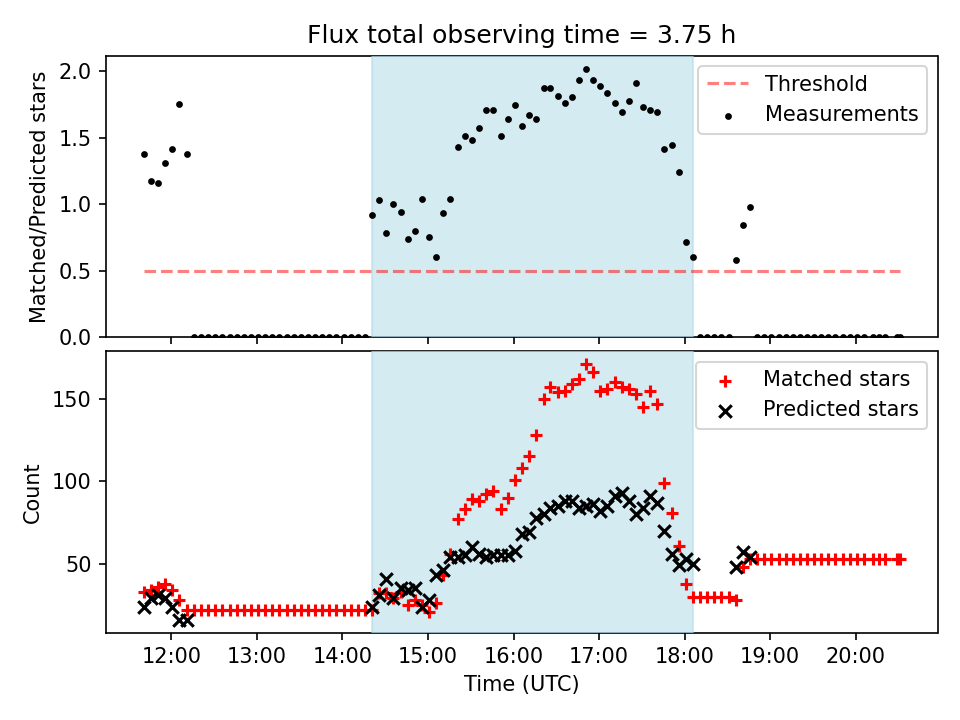 Flux total observing time = 3.75 h

Matched/Predicted stars

2.0
1.5
1.0
0.5
0.0

Threshold
Measurements

Count

150
100
50

Matched stars
Predicted stars

12:00 13:00 14:00 15:00 16:00 17:00 18:00 19:00 20:00

Time (UTC)